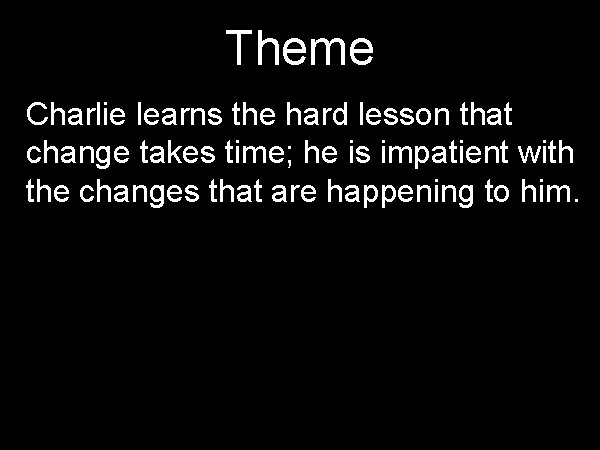 Theme

Charlie learns the hard lesson that change takes time; he is impatient with the changes that are happening to him.